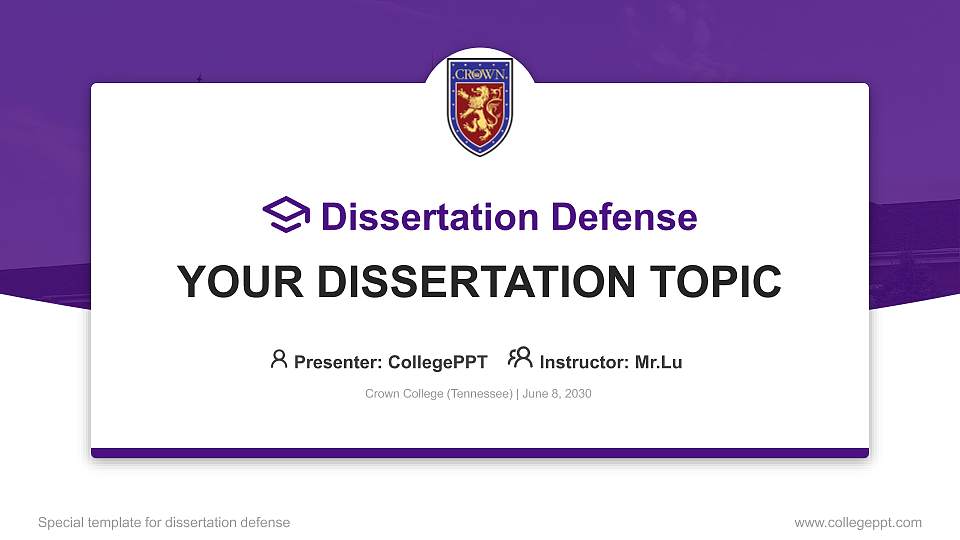 CROWN

Dissertation Defense

YOUR DISSERTATION TOPIC

Presenter: CollegePPT Instructor: Mr.Lu

Crown College (Tennessee) | June 8, 2030

Special template for dissertation defense

www.collegeppt.com